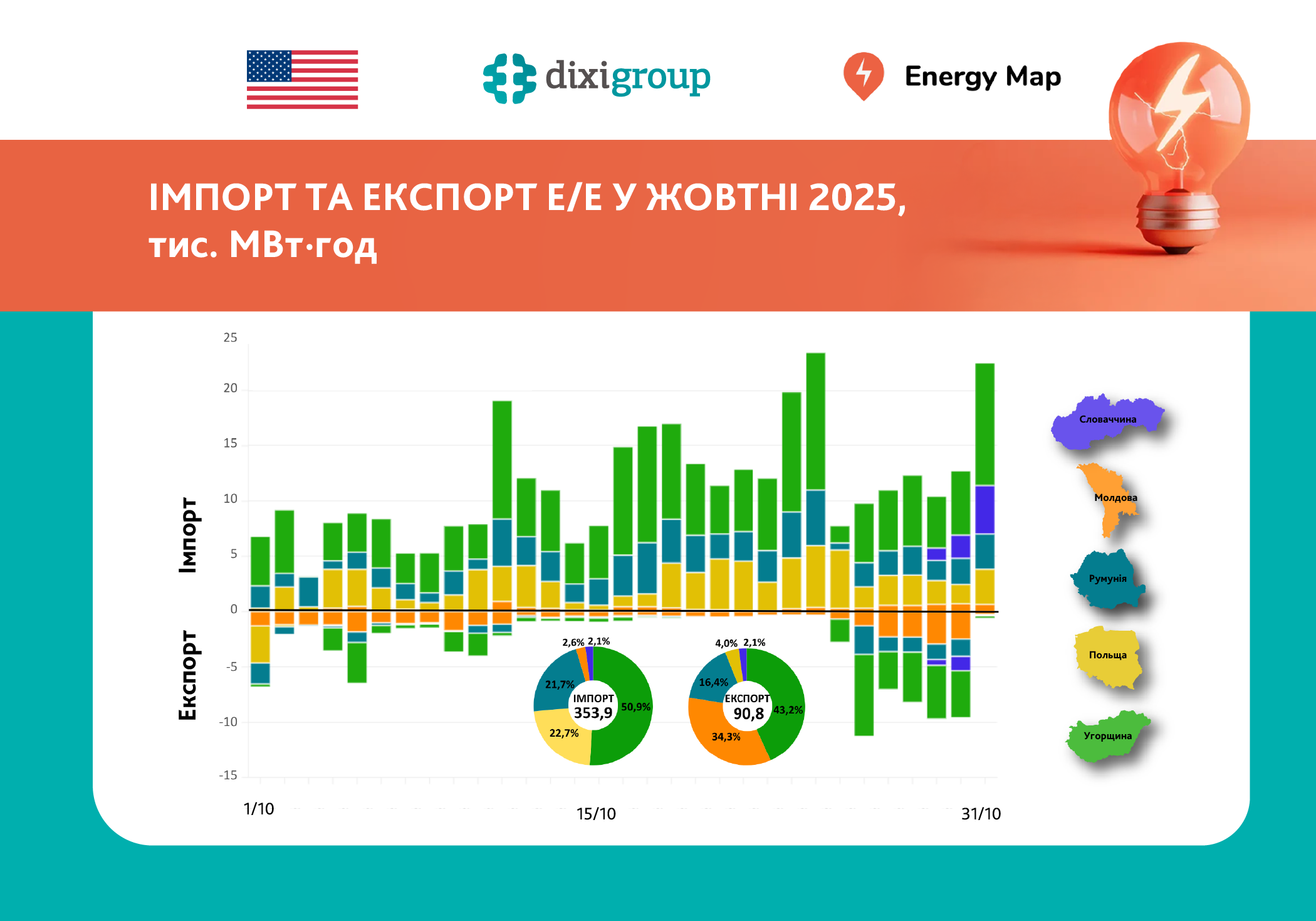 dixigroup

Energy Map

ІМПОРТ ТА ЕКСПОРТ Е/Е У ЖОВТНІ 2025, тис. МВт·год

25
20
15
10
5
0
-5
-10
-15

Імпорт

Експорт

1/10
15/10
31/10

2,6% 2,1%
21,7%
ІМПОРТ
353,9
50,9%
22,7%

4,0% 2,1%
16,4%
ЕКСПОРТ
90,8
43,2%
34,3%

Словаччина
Молдова
Румунія
Польща
Угорщина